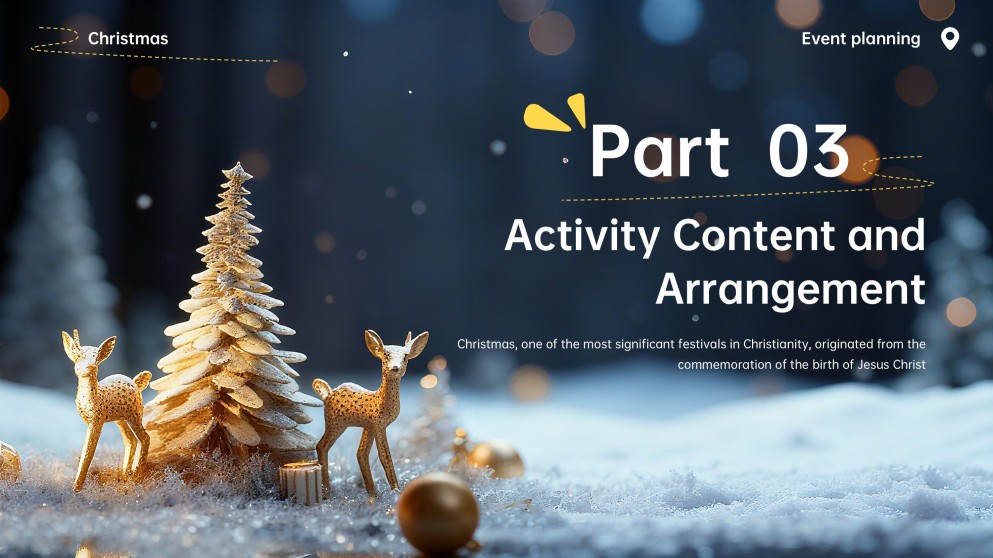 Christmas

Event planning

Part 03

Activity Content and Arrangement

Christmas, one of the most significant festivals in Christianity, originated from the commemoration of the birth of Jesus Christ